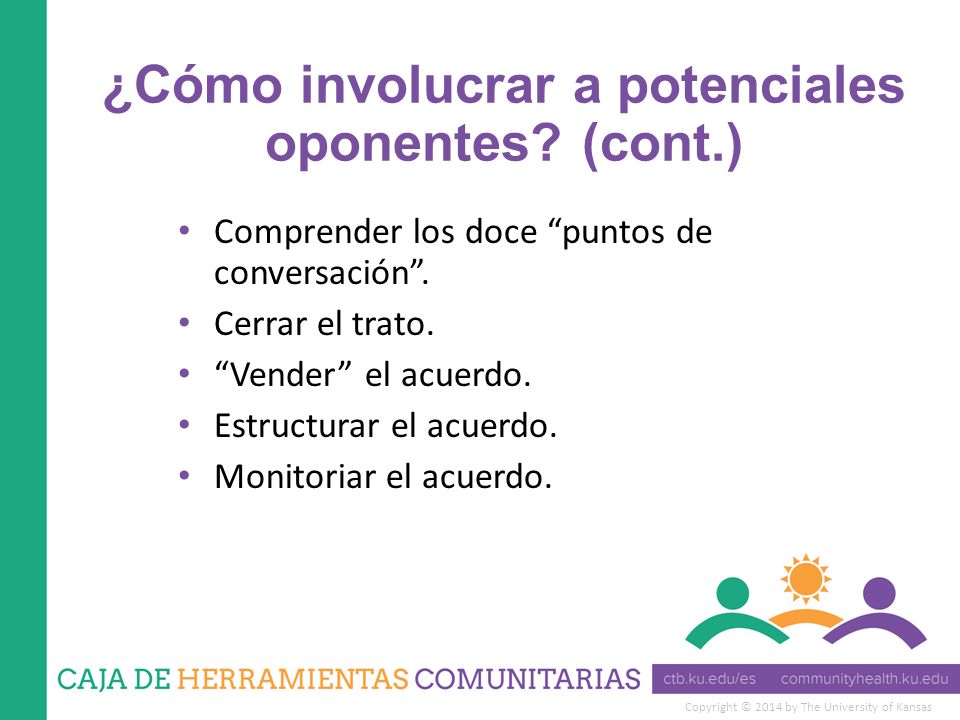 ¿Cómo involucrar a potenciales oponentes? (cont.)

• Comprender los doce “puntos de conversación”.
• Cerrar el trato.
• “Vender” el acuerdo.
• Estructurar el acuerdo.
• Monitoriar el acuerdo.

CAJA DE HERRAMIENTAS COMUNITARIAS

ctb.ku.edu/es communityhealth.ku.edu

Copyright © 2014 by The University of Kansas